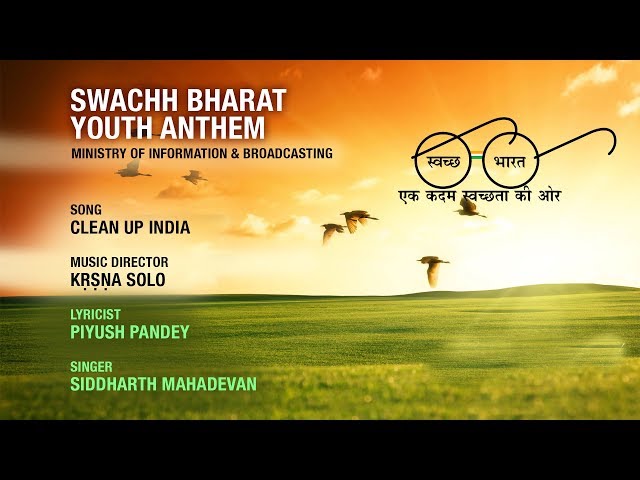 SWACHH BHARAT
YOUTH ANTHEM
MINISTRY OF INFORMATION & BROADCASTING

स्वच्छ भारत
एक कदम स्वच्छता की ओर

SONG
CLEAN UP INDIA

MUSIC DIRECTOR
KṚṢṆA SOLO

LYRICIST
PIYUSH PANDEY

SINGER
SIDDHARTH MAHADEVAN